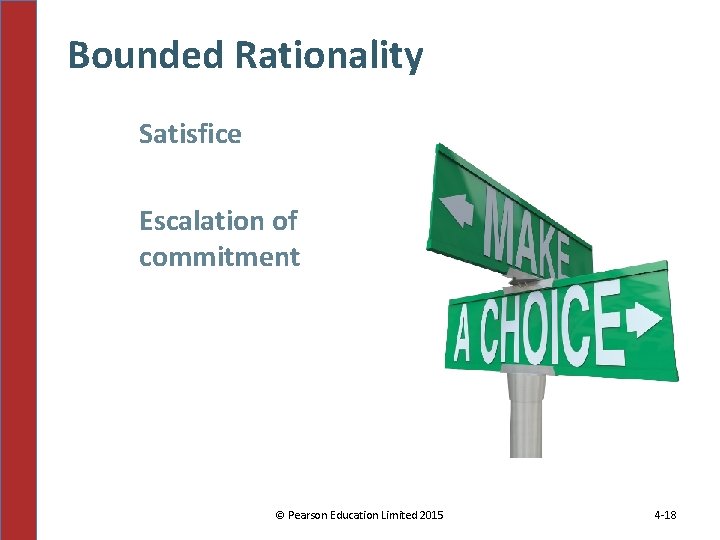 Bounded Rationality

Satisfice

Escalation of commitment

MAKE

A CHOICE

© Pearson Education Limited 2015

4-18